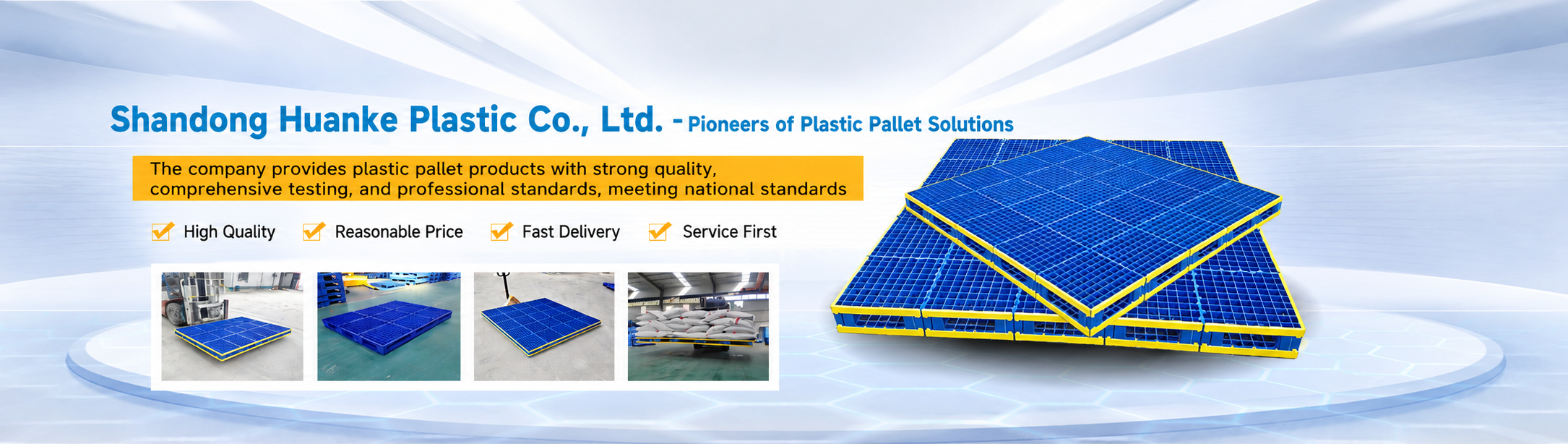 Shandong Huanke Plastic Co., Ltd. - Pioneers of Plastic Pallet Solutions

The company provides plastic pallet products with strong quality, comprehensive testing, and professional standards, meeting national standards

High Quality Reasonable Price Fast Delivery Service First